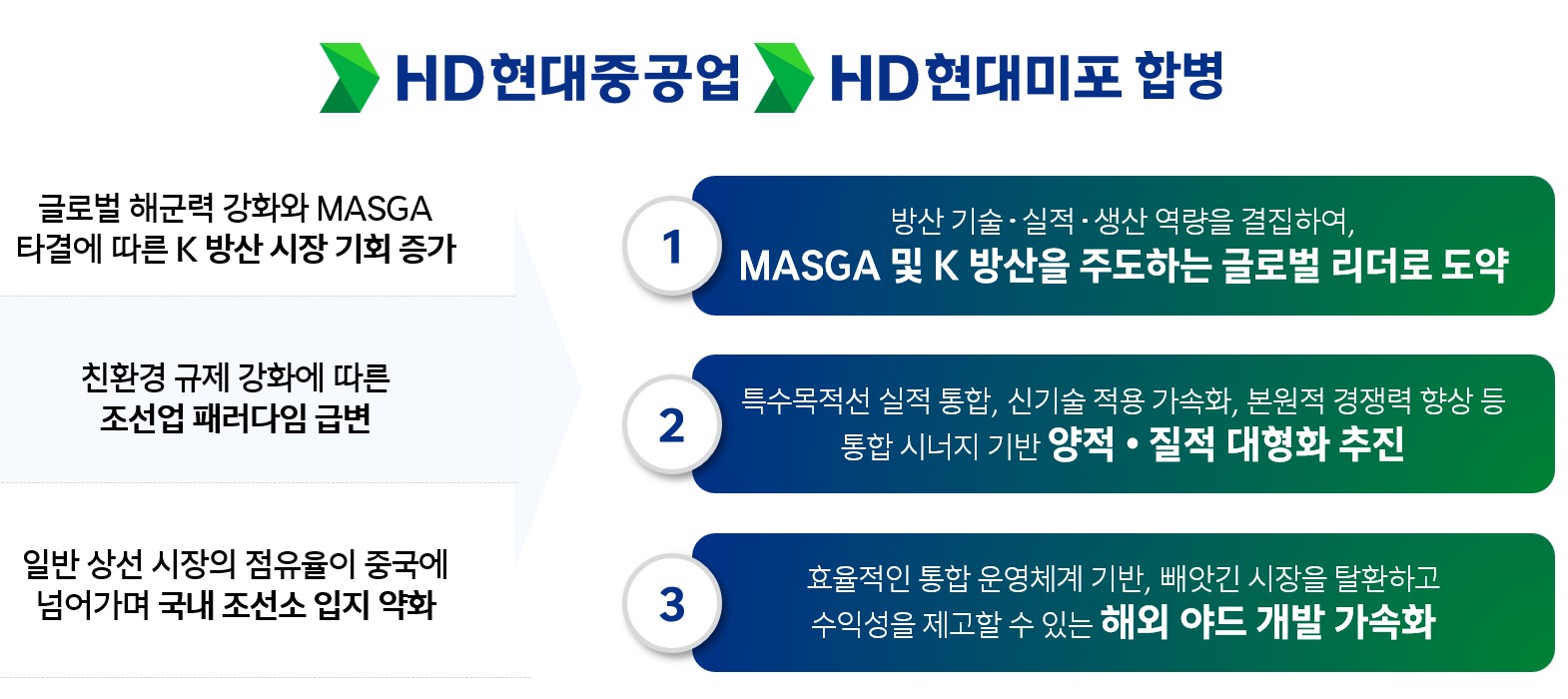 HD현대중공업 HD현대미포 합병

글로벌 해군력 강화와 MASGA 타결에 따른 K 방산 시장 기회 증가

친환경 규제 강화에 따른 조선업 패러다임 급변

일반 상선 시장의 점유율이 중국에 넘어가며 국내 조선소 입지 약화

1
방산 기술·실적·생산 역량을 결집하여,
MASGA 및 K 방산을 주도하는 글로벌 리더로 도약

2
특수목적선 실적 통합, 신기술 적용 가속화, 본원적 경쟁력 향상 등
통합 시너지 기반 양적 • 질적 대형화 추진

3
효율적인 통합 운영체계 기반, 빼앗긴 시장을 탈환하고
수익성을 제고할 수 있는 해외 야드 개발 가속화